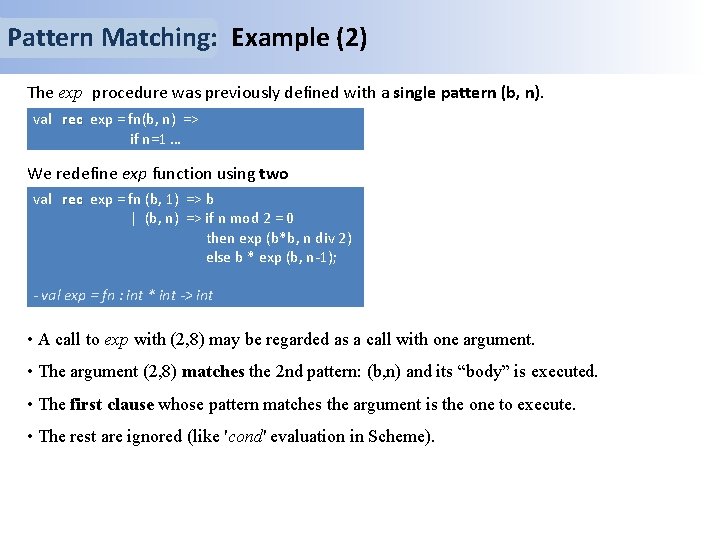 Pattern Matching: Example (2)

The exp procedure was previously defined with a single pattern (b, n).

val rec exp = fn(b, n) =>
if n=1 ...

We redefine exp function using two

val rec exp = fn (b, 1) => b
| (b, n) => if n mod 2 = 0
then exp (b*b, n div 2)
else b * exp (b, n-1);

- val exp = fn : int * int -> int

• A call to exp with (2,8) may be regarded as a call with one argument.

• The argument (2,8) matches the 2nd pattern: (b,n) and its "body" is executed.

• The first clause whose pattern matches the argument is the one to execute.

• The rest are ignored (like 'cond' evaluation in Scheme).